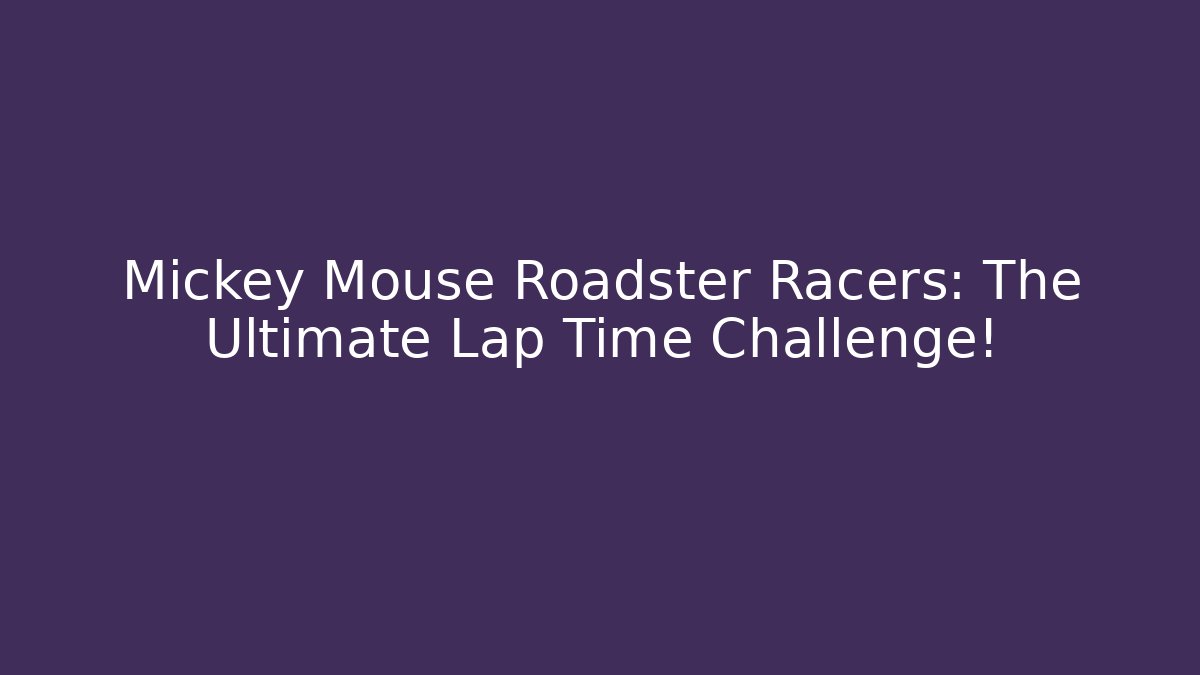 Mickey Mouse Roadster Racers: The Ultimate Lap Time Challenge!